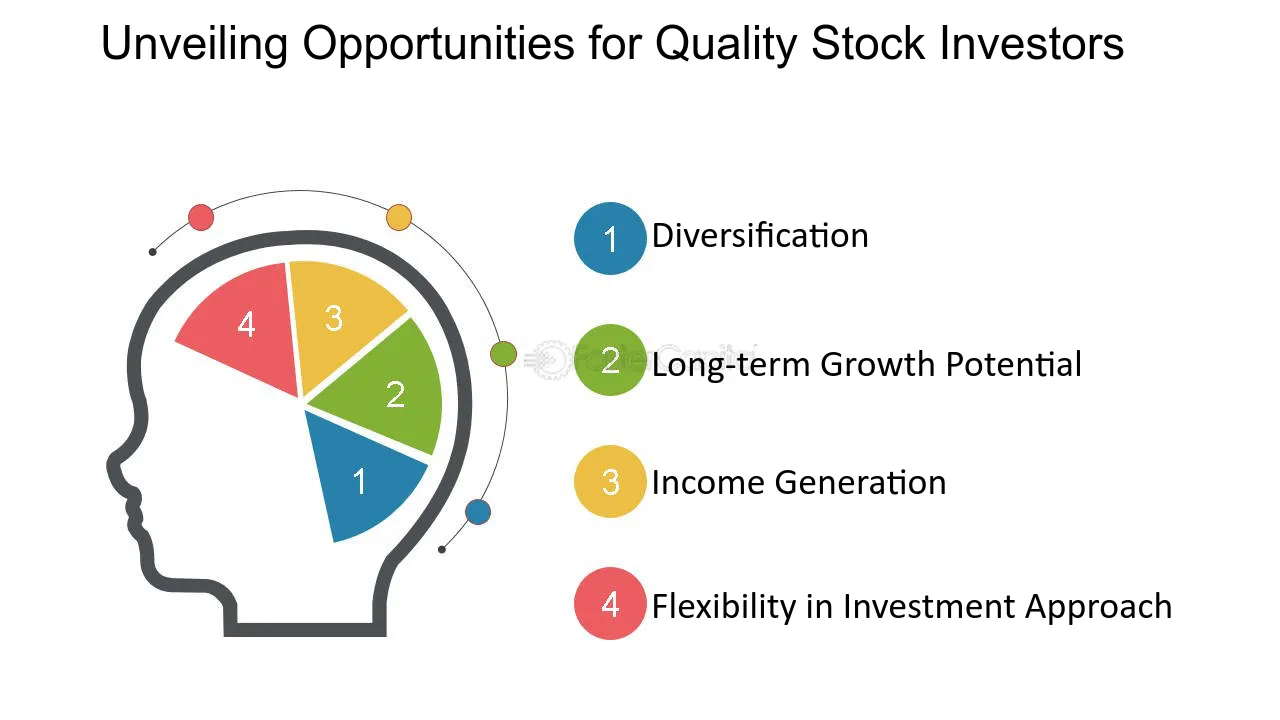 Unveiling Opportunities for Quality Stock Investors

4
3
2
1

1 Diversification

2 Long-term Growth Potential

3 Income Generation

4 Flexibility in Investment Approach